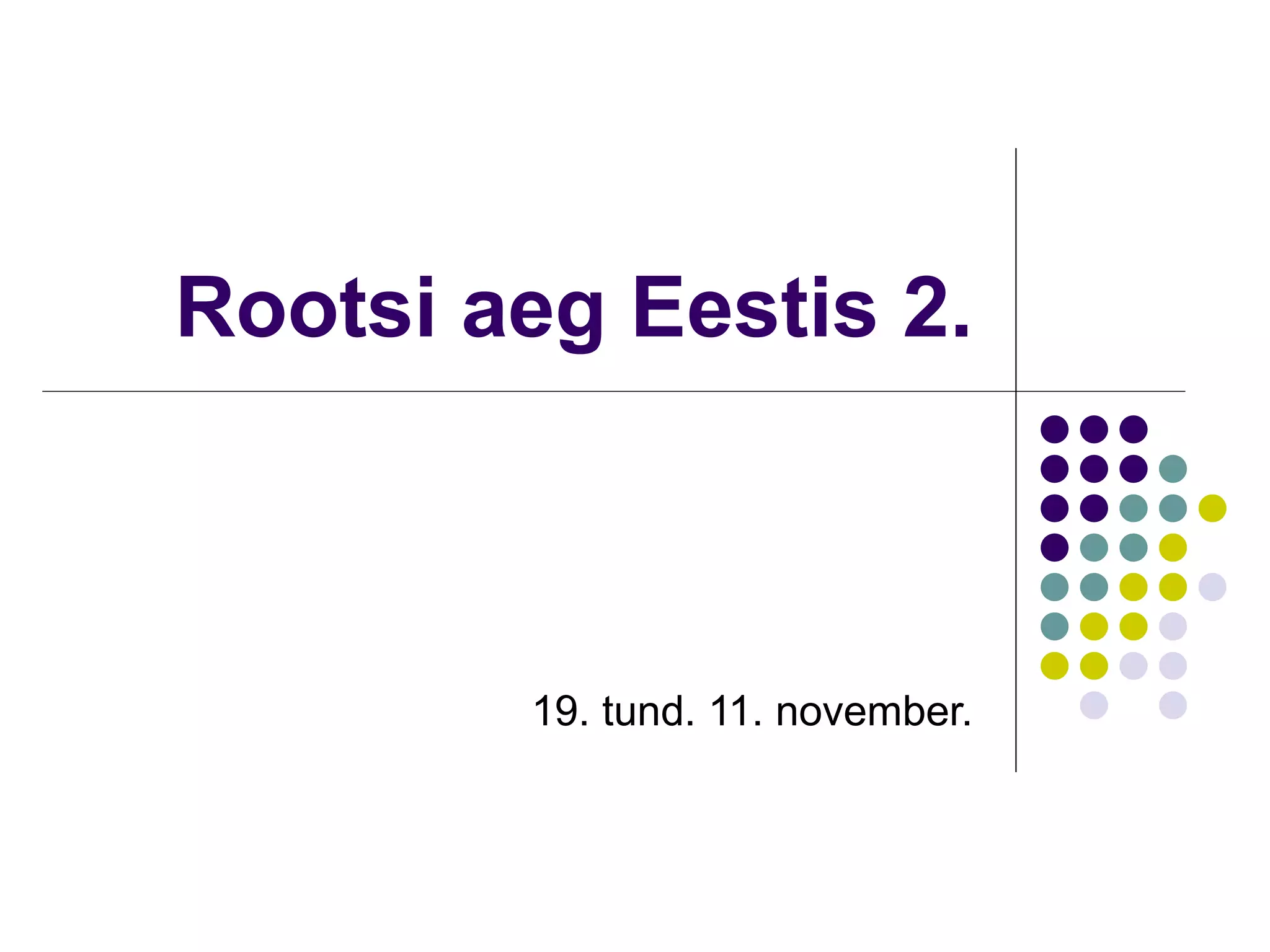 Rootsi aeg Eestis 2.

19. tund. 11. november.